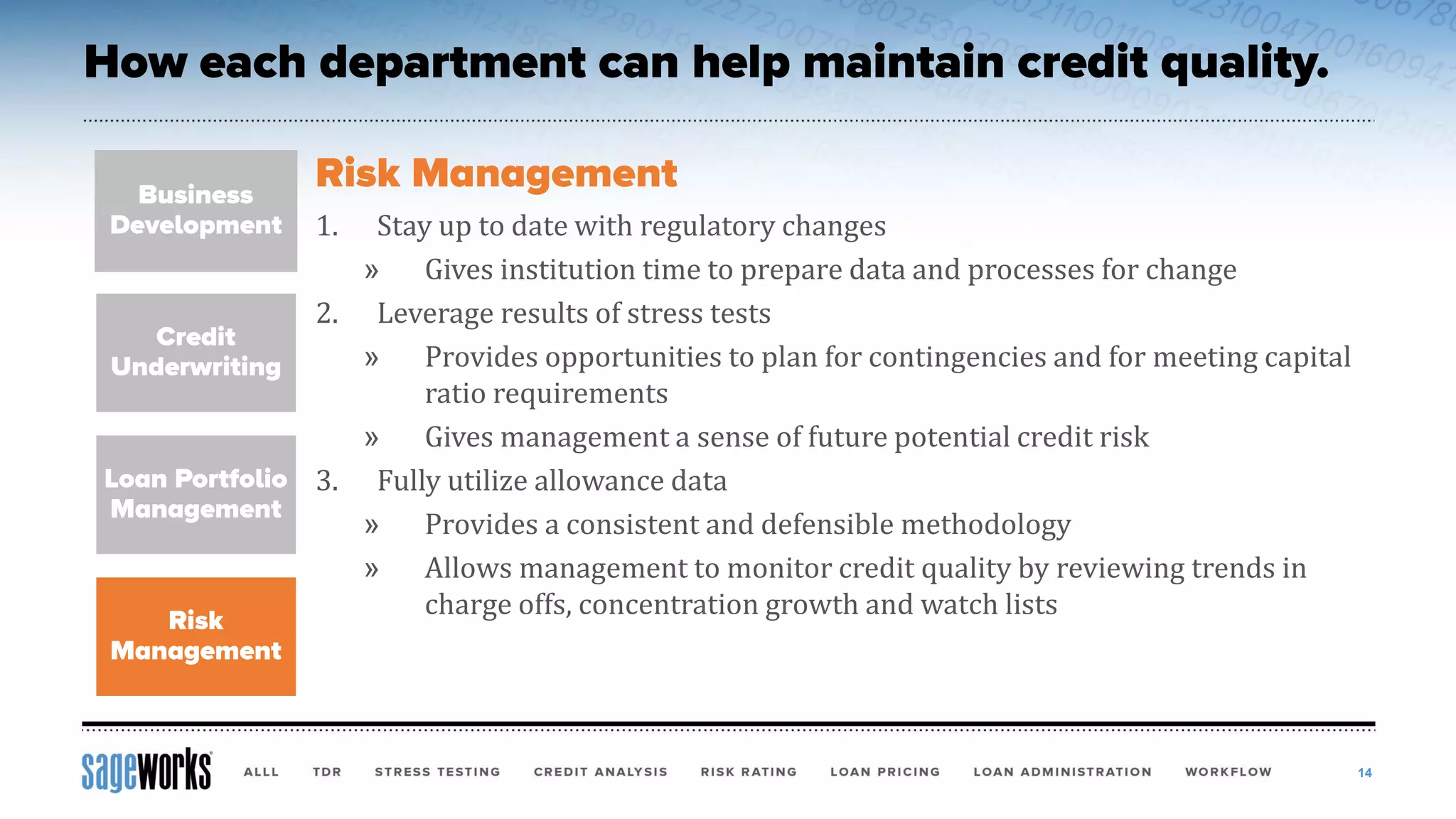 How each department can help maintain credit quality.

Business Development

Credit Underwriting

Loan Portfolio Management

Risk Management

Risk Management

1. Stay up to date with regulatory changes

» Gives institution time to prepare data and processes for change

2. Leverage results of stress tests

» Provides opportunities to plan for contingencies and for meeting capital ratio requirements

» Gives management a sense of future potential credit risk

3. Fully utilize allowance data

» Provides a consistent and defensible methodology

» Allows management to monitor credit quality by reviewing trends in charge offs, concentration growth and watch lists

sageworks

ALLL TDR STRESS TESTING CREDIT ANALYSIS RISK RATING LOAN PRICING LOAN ADMINISTRATION WORKFLOW

14